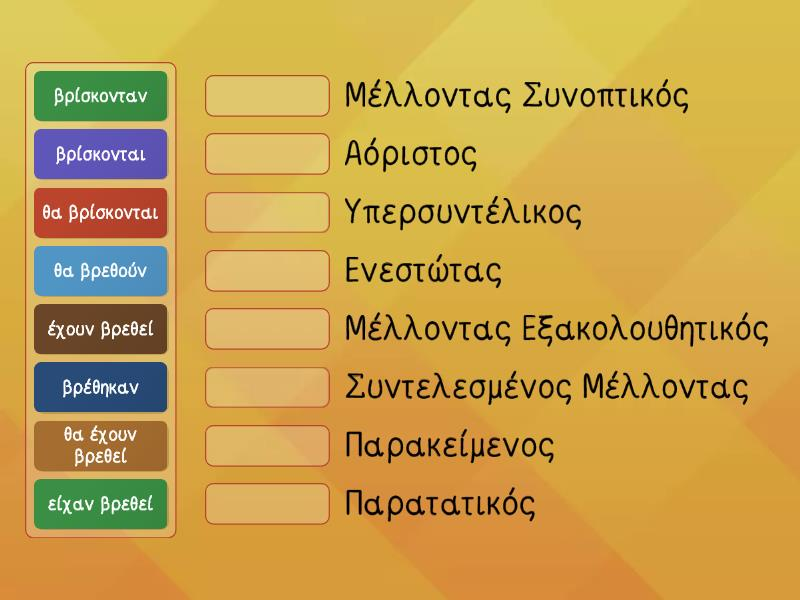 βρίσκονταν
βρίσκονται
θα βρίσκονται
θα βρεθούν
έχουν βρεθεί
βρέθηκαν
θα έχουν βρεθεί
είχαν βρεθεί

Μέλλοντας Συνοπτικός
Αόριστος
Υπερσυντέλικος
Ενεστώτας
Μέλλοντας Εξακολουθητικός
Συντελεσμένος Μέλλοντας
Παρακείμενος
Παρατατικός